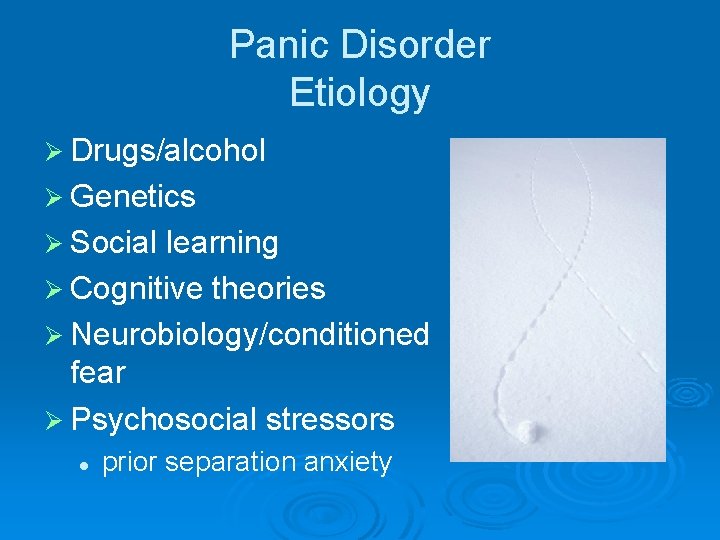 Panic Disorder
Etiology

➢ Drugs/alcohol
➢ Genetics
➢ Social learning
➢ Cognitive theories
➢ Neurobiology/conditioned fear
➢ Psychosocial stressors
• prior separation anxiety